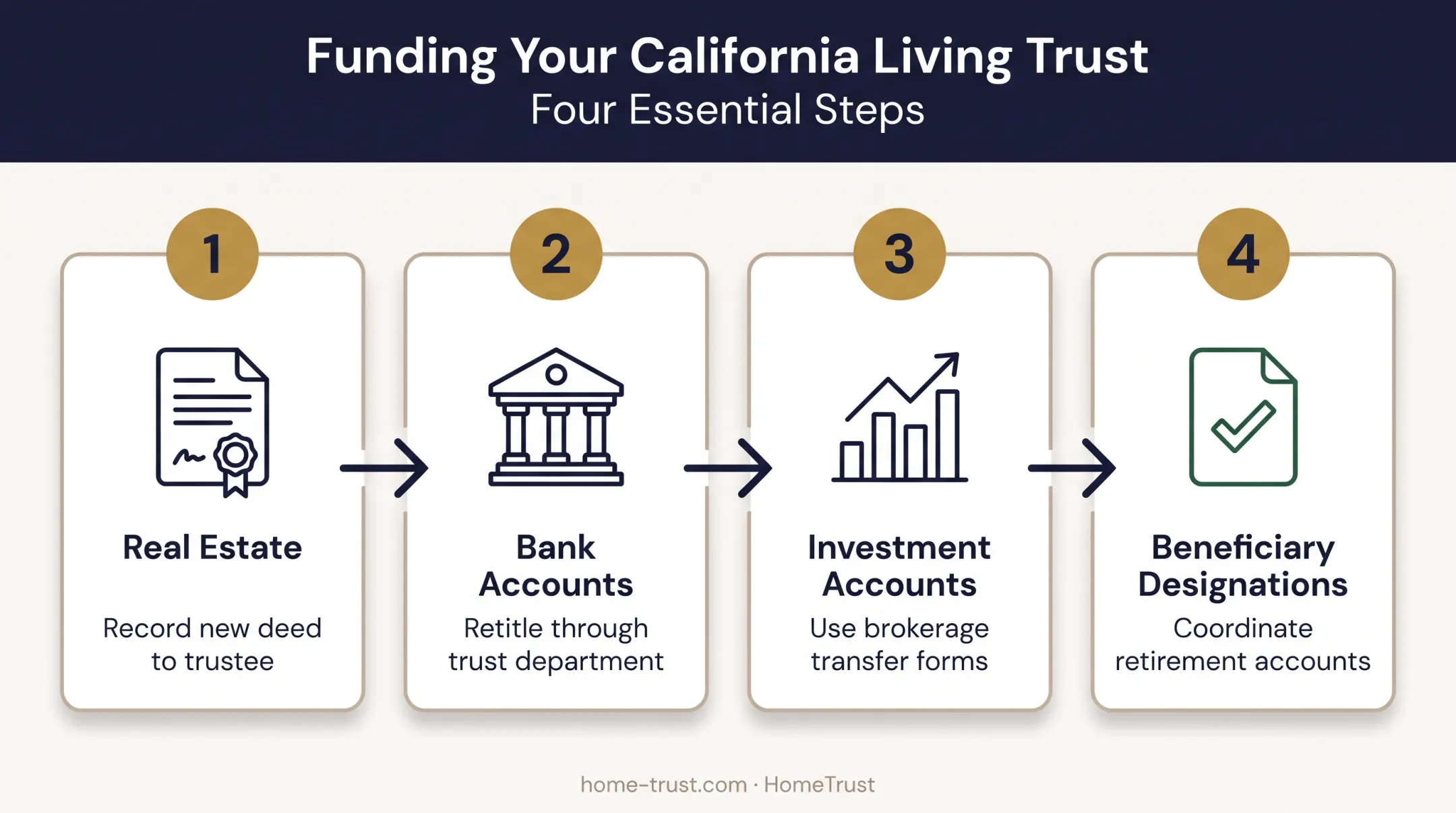 Funding Your California Living Trust
Four Essential Steps

1
Real Estate
Record new deed to trustee

2
Bank Accounts
Retitle through trust department

3
Investment Accounts
Use brokerage transfer forms

4
Beneficiary Designations
Coordinate retirement accounts

home-trust.com · HomeTrust